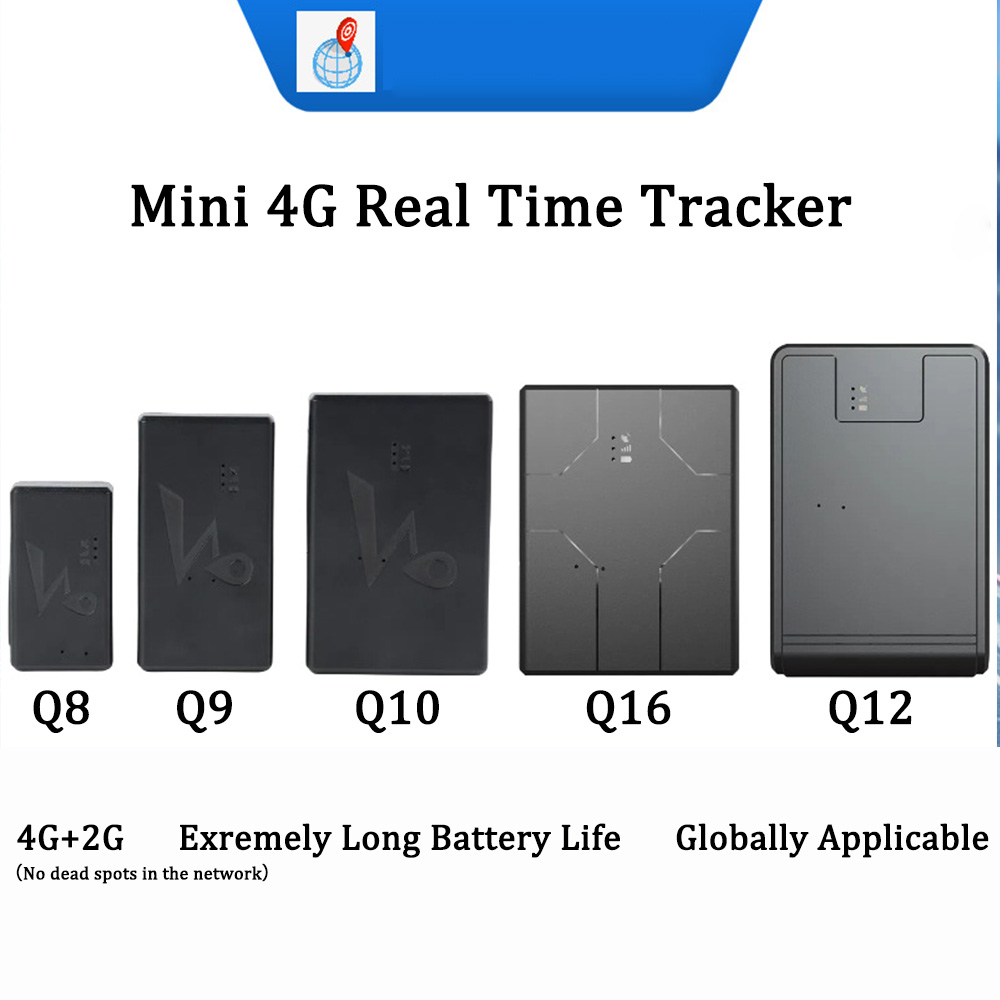 Mini 4G Real Time Tracker

Q8 Q9 Q10 Q16 Q12

4G+2G
(No dead spots in the network)

Exremely Long Battery Life

Globally Applicable